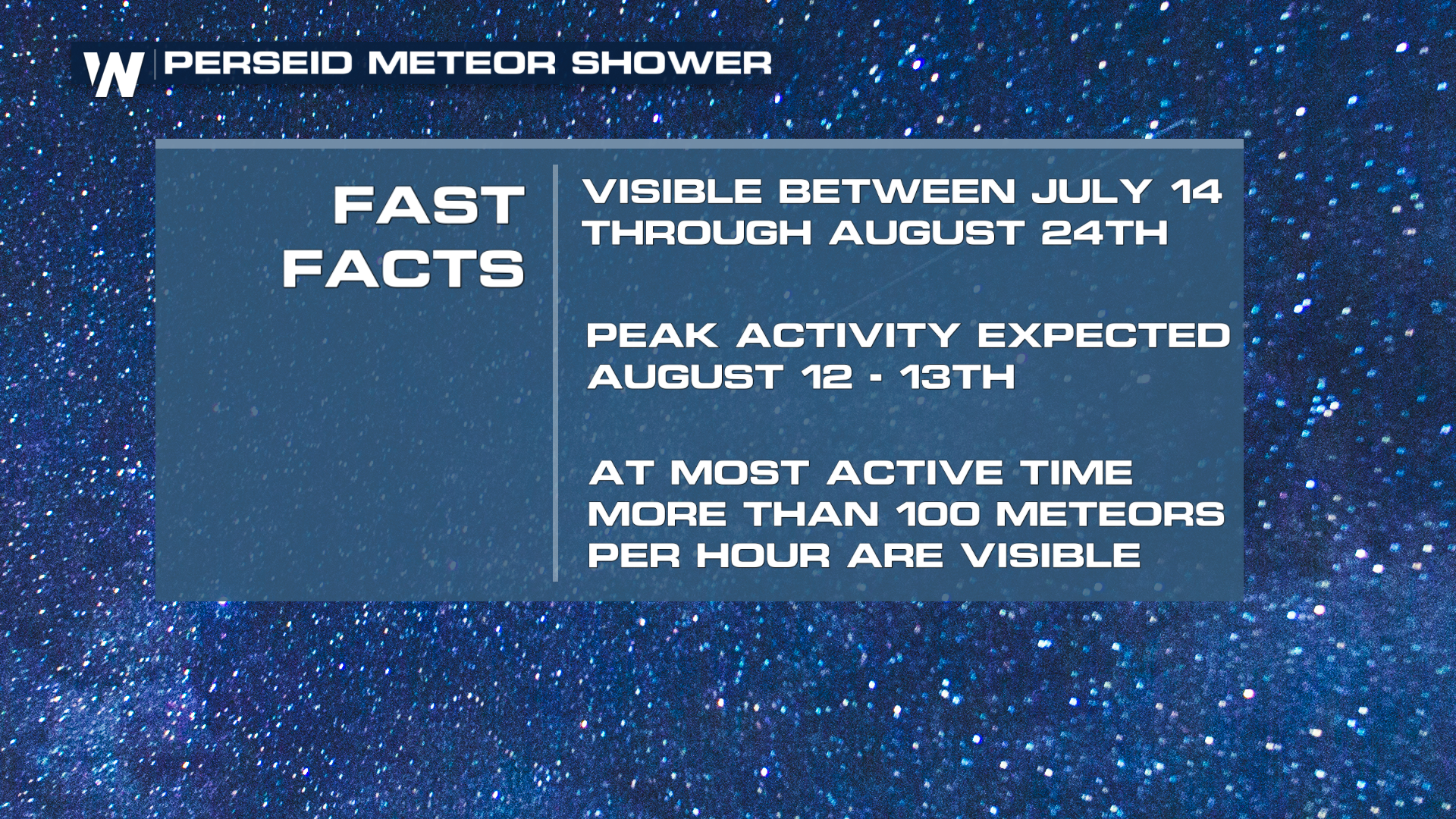 W PERSEID METEOR SHOWER

FAST FACTS

VISIBLE BETWEEN JULY 14 THROUGH AUGUST 24TH

PEAK ACTIVITY EXPECTED AUGUST 12 - 13TH

AT MOST ACTIVE TIME MORE THAN 100 METEORS PER HOUR ARE VISIBLE